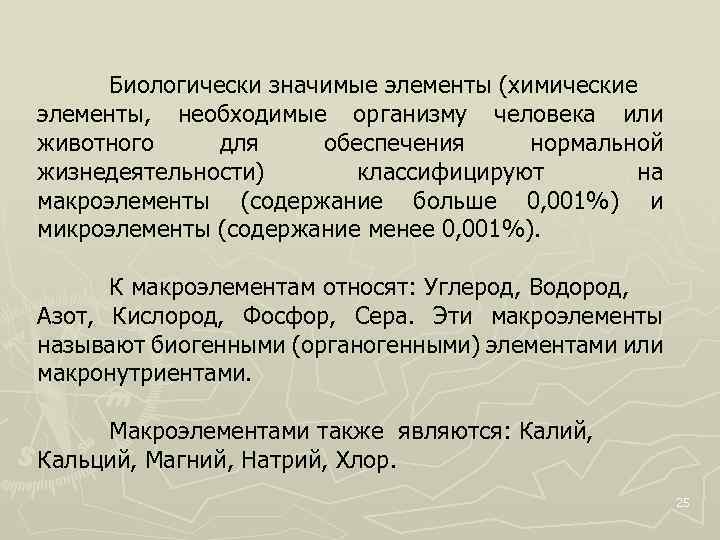 Биологически значимые элементы (химические элементы, необходимые организму человека или животного для обеспечения нормальной жизнедеятельности) классифицируют на макроэлементы (содержание больше 0,001%) и микроэлементы (содержание менее 0,001%).

К макроэлементам относят: Углерод, Водород, Азот, Кислород, Фосфор, Сера. Эти макроэлементы называют биогенными (органогенными) элементами или макронутриентами.

Макроэлементами также являются: Калий, Кальций, Магний, Натрий, Хлор.

25